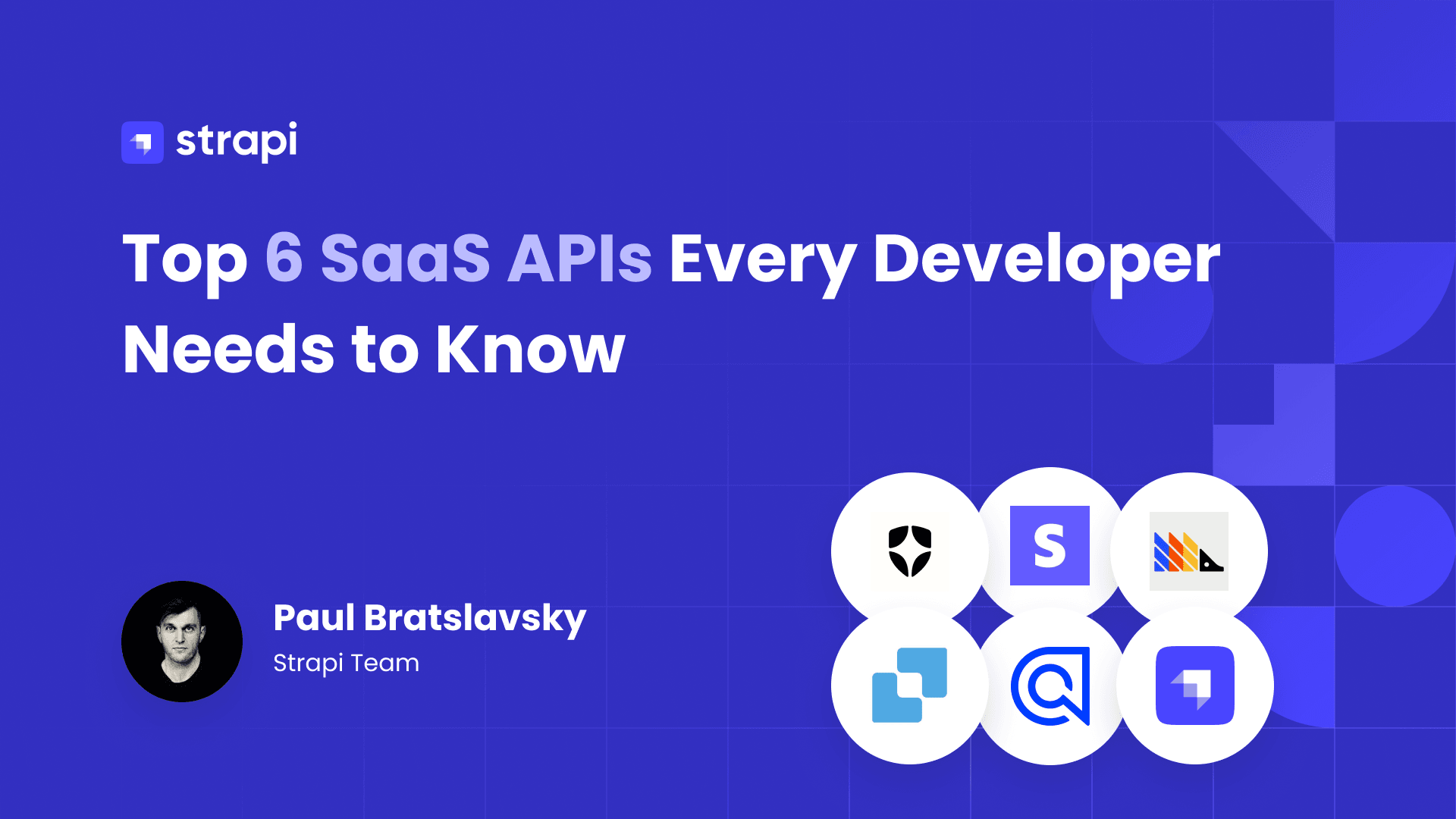 strapi

Top 6 SaaS APIs Every Developer Needs to Know

Paul Bratslavsky
Strapi Team

S